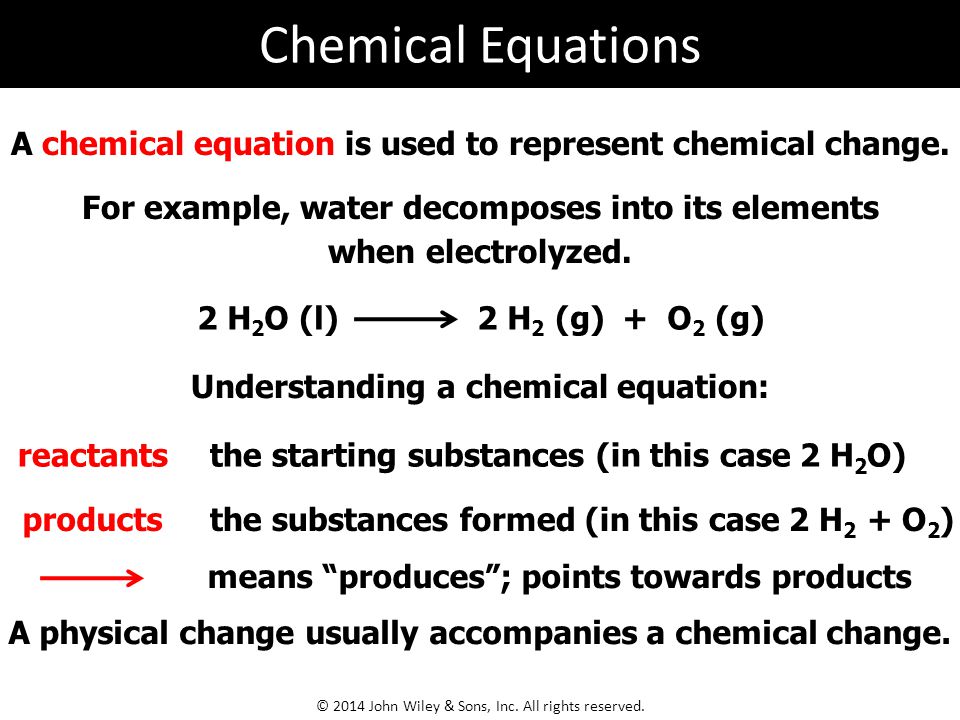 Chemical Equations

A chemical equation is used to represent chemical change.

For example, water decomposes into its elements when electrolyzed.

$2\ H_2O\ (l) \longrightarrow 2\ H_2\ (g) + O_2\ (g)$

Understanding a chemical equation:

reactants the starting substances (in this case $2\ H_2O$)

products the substances formed (in this case $2\ H_2 + O_2$)

$\longrightarrow$ means "produces"; points towards products

A physical change usually accompanies a chemical change.

© 2014 John Wiley & Sons, Inc. All rights reserved.